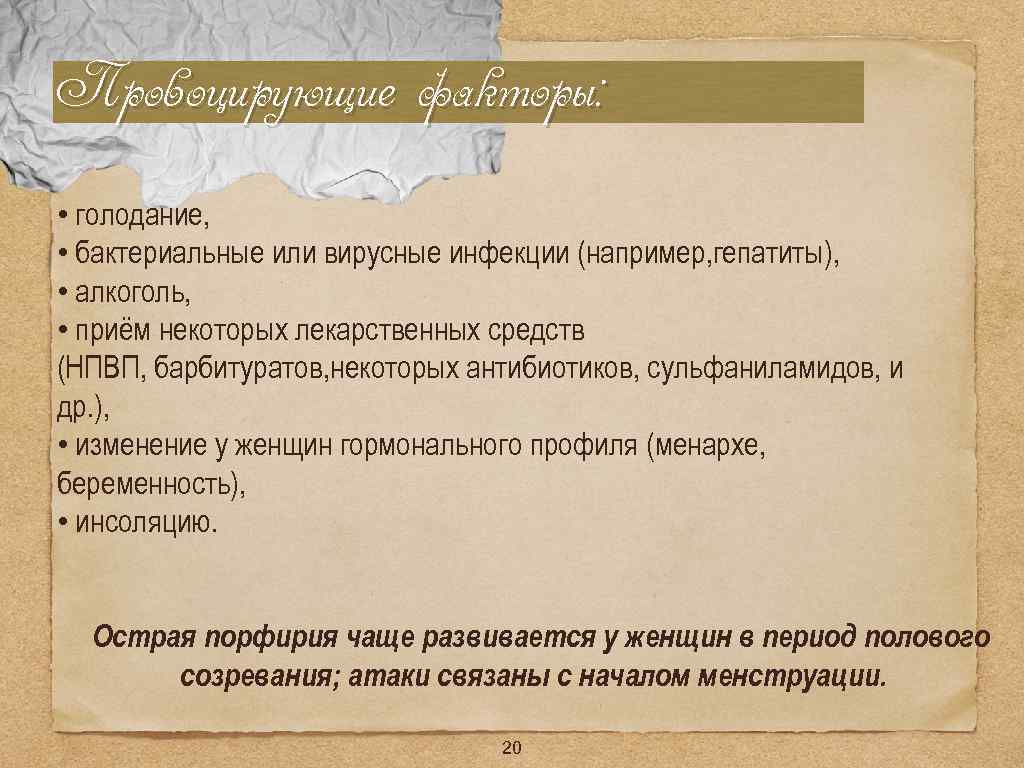 Провоцирующие факторы:

• голодание,
• бактериальные или вирусные инфекции (например,гепатиты),
• алкоголь,
• приём некоторых лекарственных средств (НПВП, барбитуратов,некоторых антибиотиков, сульфаниламидов, и др.),
• изменение у женщин гормонального профиля (менархе, беременность),
• инсоляцию.

Острая порфирия чаще развивается у женщин в период полового созревания; атаки связаны с началом менструации.

20